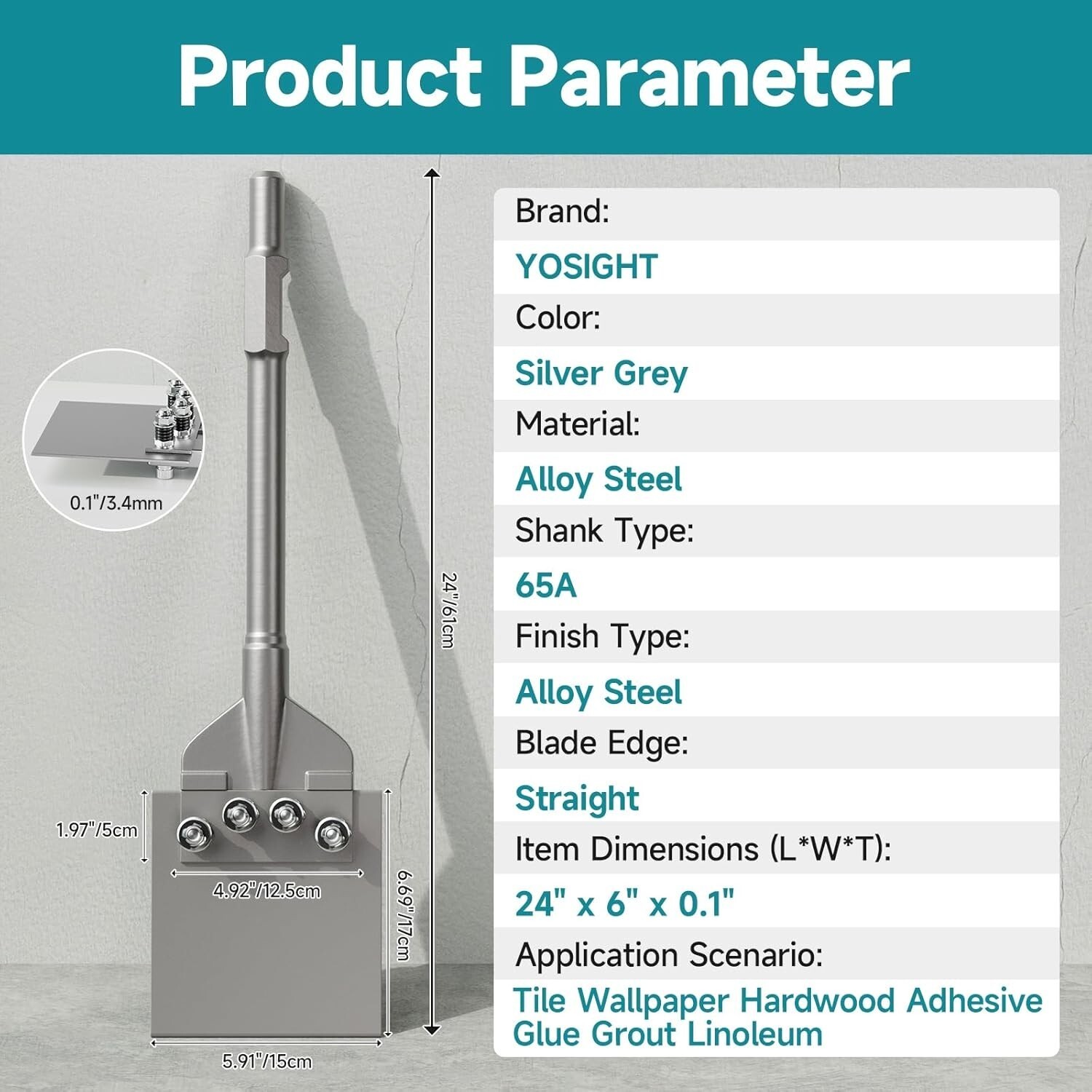 Product Parameter

0.1"/3.4mm

24"/61cm

1.97"/5cm

4.92"/12.5cm

6.69"/17cm

5.91"/15cm

Brand:
YOSIGHT
Color:
Silver Grey
Material:
Alloy Steel
Shank Type:
65A
Finish Type:
Alloy Steel
Blade Edge:
Straight
Item Dimensions (L*W*T):
24" x 6" x 0.1"
Application Scenario:
Tile Wallpaper Hardwood Adhesive Glue Grout Linoleum